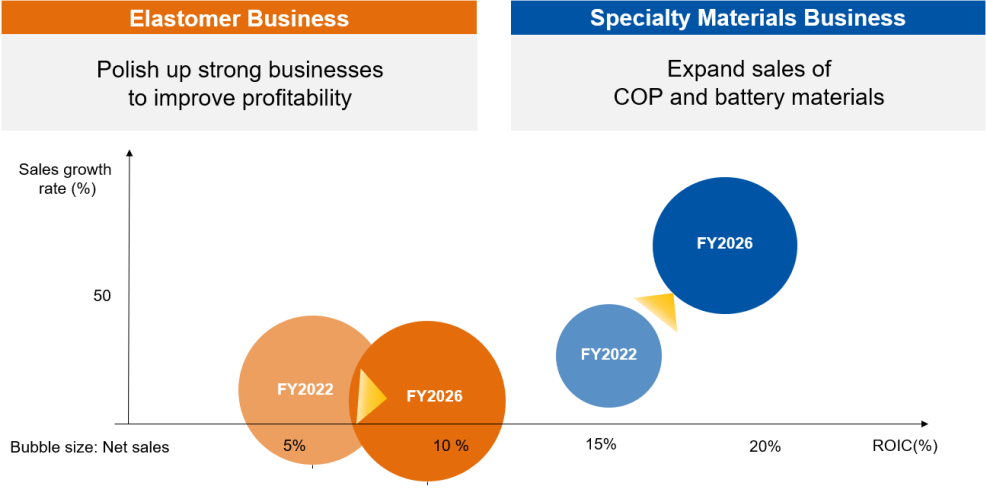 Elastomer Business

Polish up strong businesses to improve profitability

Specialty Materials Business

Expand sales of COP and battery materials

Sales growth rate (%)

50

FY2022

FY2026

FY2022

FY2026

Bubble size: Net sales

5%

10 %

15%

20%

ROIC(%)